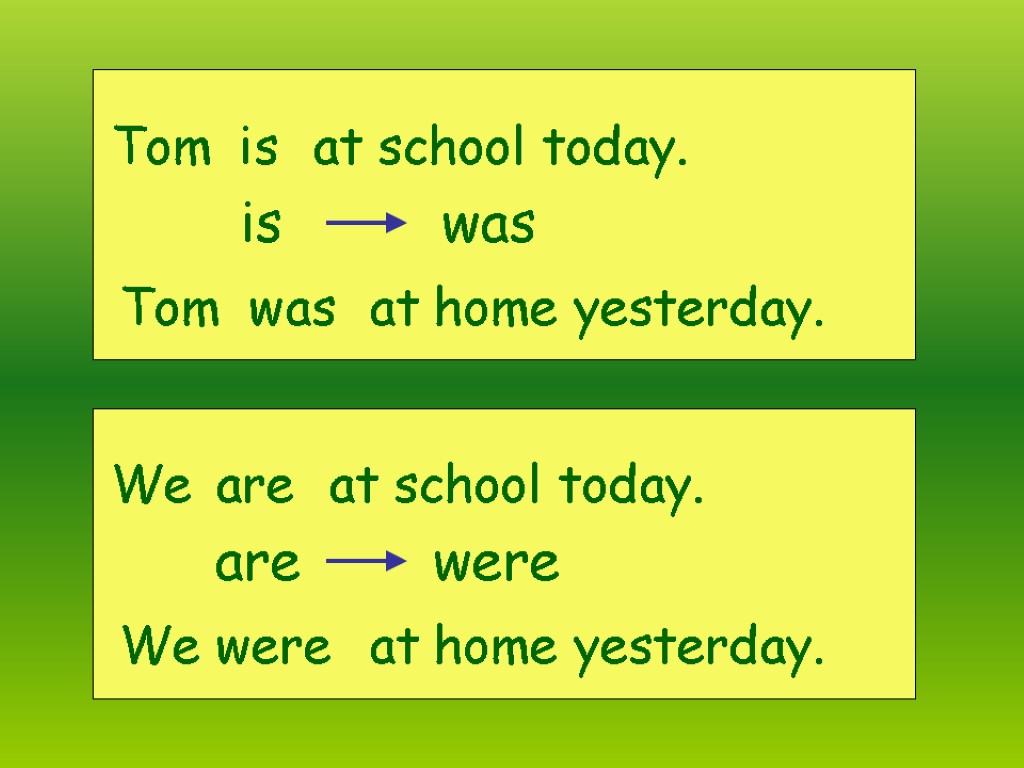 Tom is at school today.

is → was

Tom was at home yesterday.

We are at school today.

are → were

We were at home yesterday.